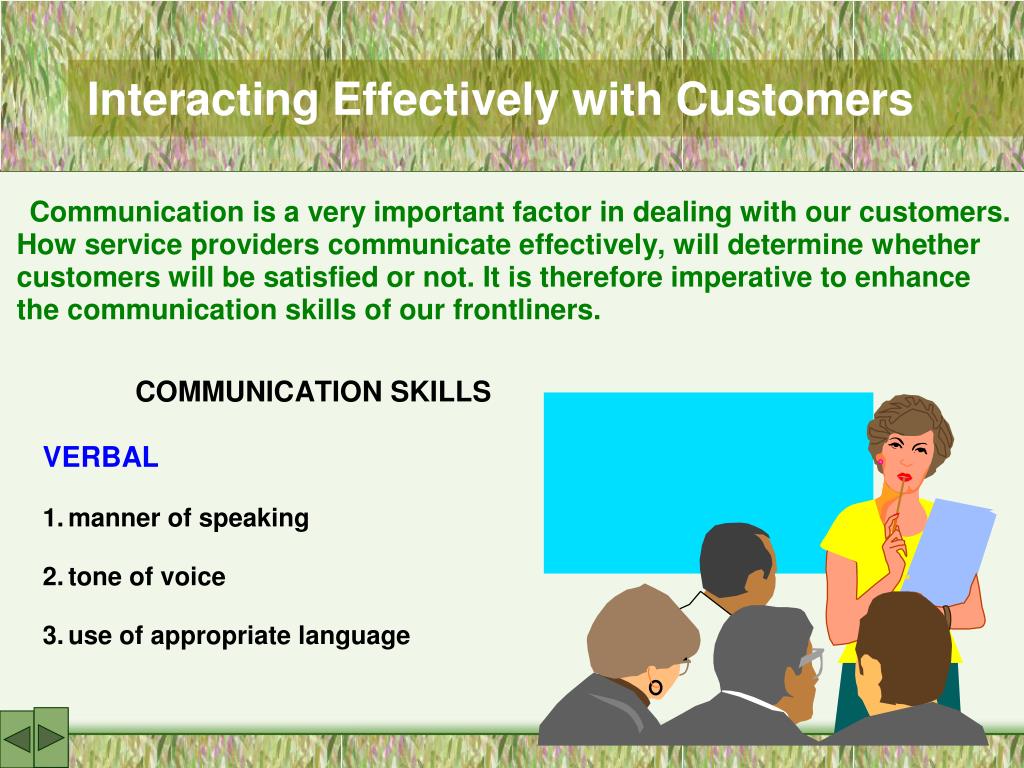 Interacting Effectively with Customers

Communication is a very important factor in dealing with our customers. How service providers communicate effectively, will determine whether customers will be satisfied or not. It is therefore imperative to enhance the communication skills of our frontliners.

COMMUNICATION SKILLS

VERBAL

1. manner of speaking

2. tone of voice

3. use of appropriate language